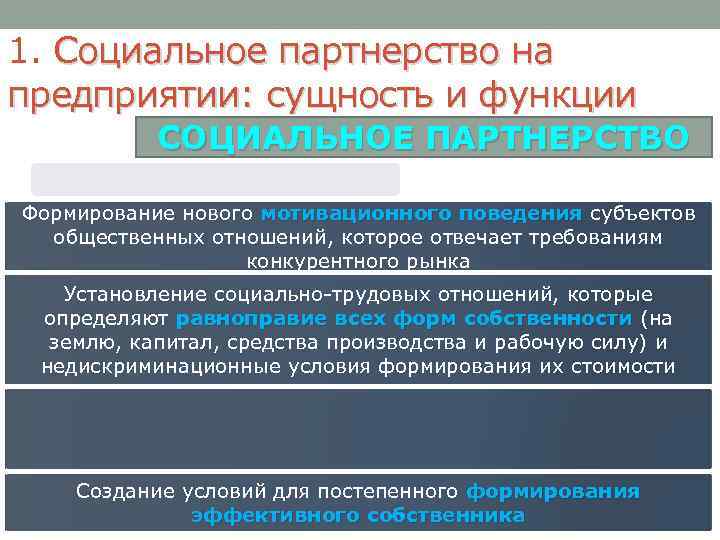 1. Социальное партнерство на предприятии: сущность и функции

СОЦИАЛЬНОЕ ПАРТНЕРСТВО

Формирование нового мотивационного поведения субъектов общественных отношений, которое отвечает требованиям конкурентного рынка

Установление социально-трудовых отношений, которые определяют равноправие всех форм собственности (на землю, капитал, средства производства и рабочую силу) и недискриминационные условия формирования их стоимости

Создание условий для постепенного формирования эффективного собственника